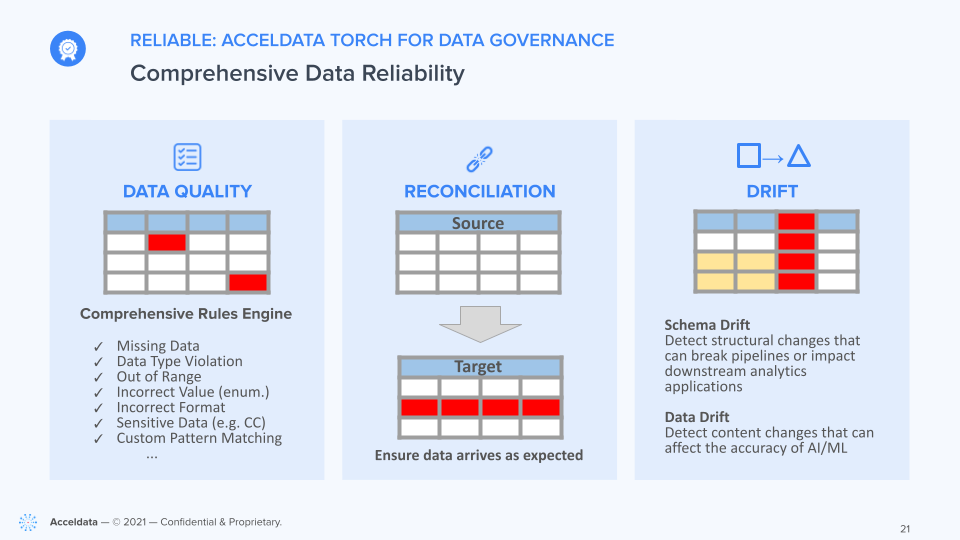 RELIABLE: ACCELDATA TORCH FOR DATA GOVERNANCE

Comprehensive Data Reliability

DATA QUALITY

Comprehensive Rules Engine

✓ Missing Data
✓ Data Type Violation
✓ Out of Range
✓ Incorrect Value (enum.)
✓ Incorrect Format
✓ Sensitive Data (e.g. CC)
✓ Custom Pattern Matching
...

RECONCILIATION

Source

Target

Ensure data arrives as expected

DRIFT

Schema Drift
Detect structural changes that can break pipelines or impact downstream analytics applications

Data Drift
Detect content changes that can affect the accuracy of AI/ML

Acceldata — © 2021 — Confidential & Proprietary.

21